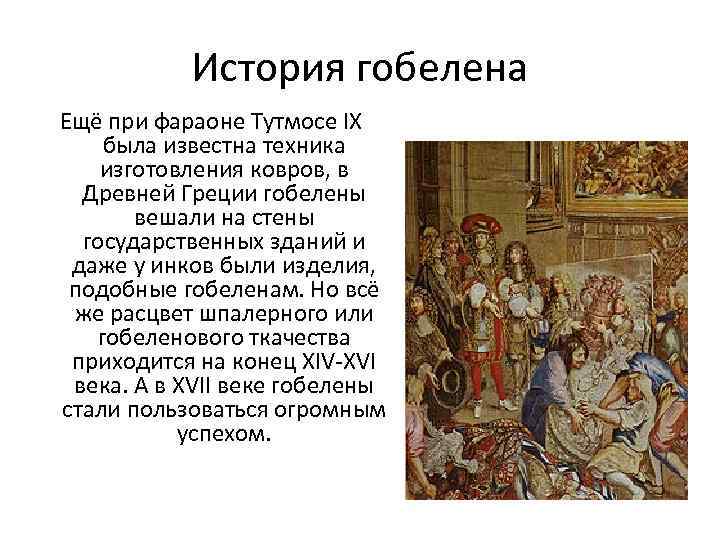 История гобелена

Ещё при фараоне Тутмосе IX была известна техника изготовления ковров, в Древней Греции гобелены вешали на стены государственных зданий и даже у инков были изделия, подобные гобеленам. Но всё же расцвет шпалерного или гобеленового ткачества приходится на конец XIV-XVI века. А в XVII веке гобелены стали пользоваться огромным успехом.